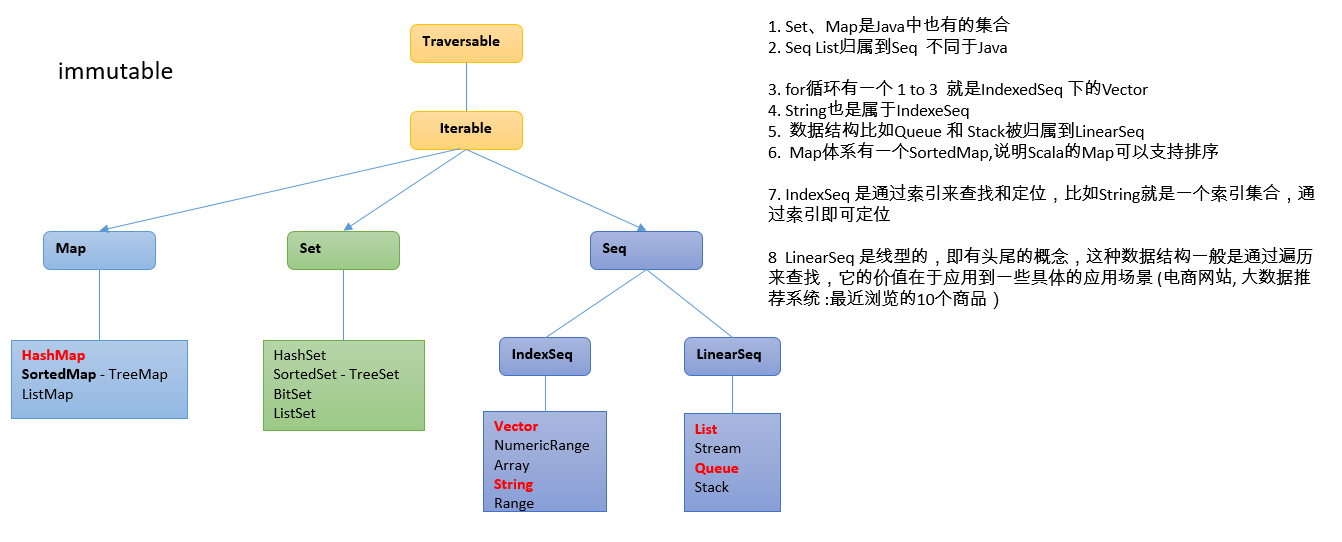 immutable

Traversable

Iterable

Map

Set

Seq

HashMap
SortedMap - TreeMap
ListMap

HashSet
SortedSet - TreeSet
BitSet
ListSet

IndexSeq

LinearSeq

Vector
NumericRange
Array
String
Range

List
Stream
Queue
Stack

1. Set、Map是Java中也有的集合
2. Seq List归属到Seq 不同于Java

3. for循环有一个 1 to 3 就是IndexedSeq 下的Vector
4. String也是属于IndexeSeq
5. 数据结构比如Queue 和 Stack被归属到LinearSeq
6. Map体系有一个SortedMap,说明Scala的Map可以支持排序

7. IndexSeq 是通过索引来查找和定位，比如String就是一个索引集合，通过索引即可定位

8 LinearSeq 是线型的，即有头尾的概念，这种数据结构一般是通过遍历来查找，它的价值在于应用到一些具体的应用场景 (电商网站, 大数据推荐系统 :最近浏览的10个商品 )